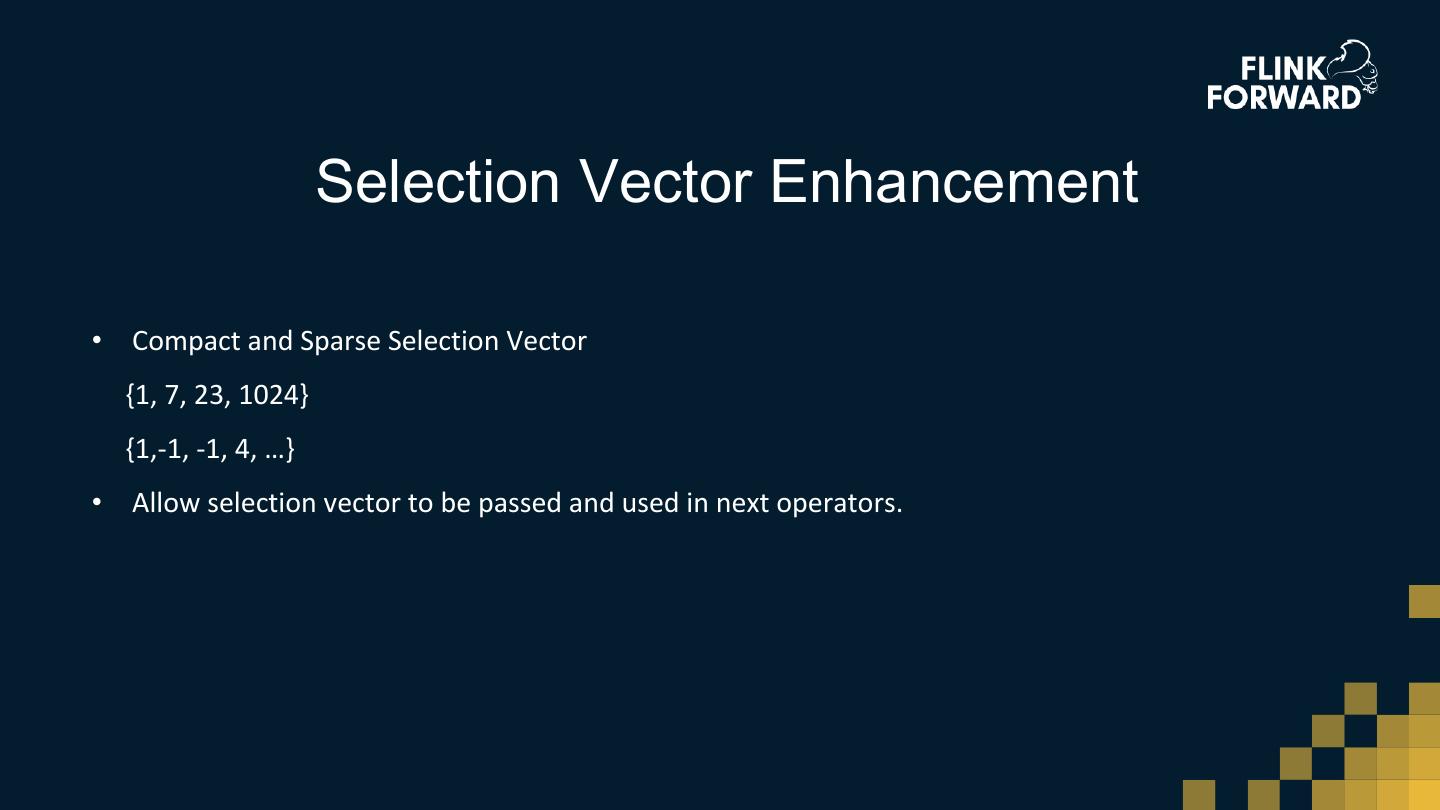 FLINK FORWARD

Selection Vector Enhancement

• Compact and Sparse Selection Vector

{1, 7, 23, 1024}

{1,-1, -1, 4, …}

• Allow selection vector to be passed and used in next operators.